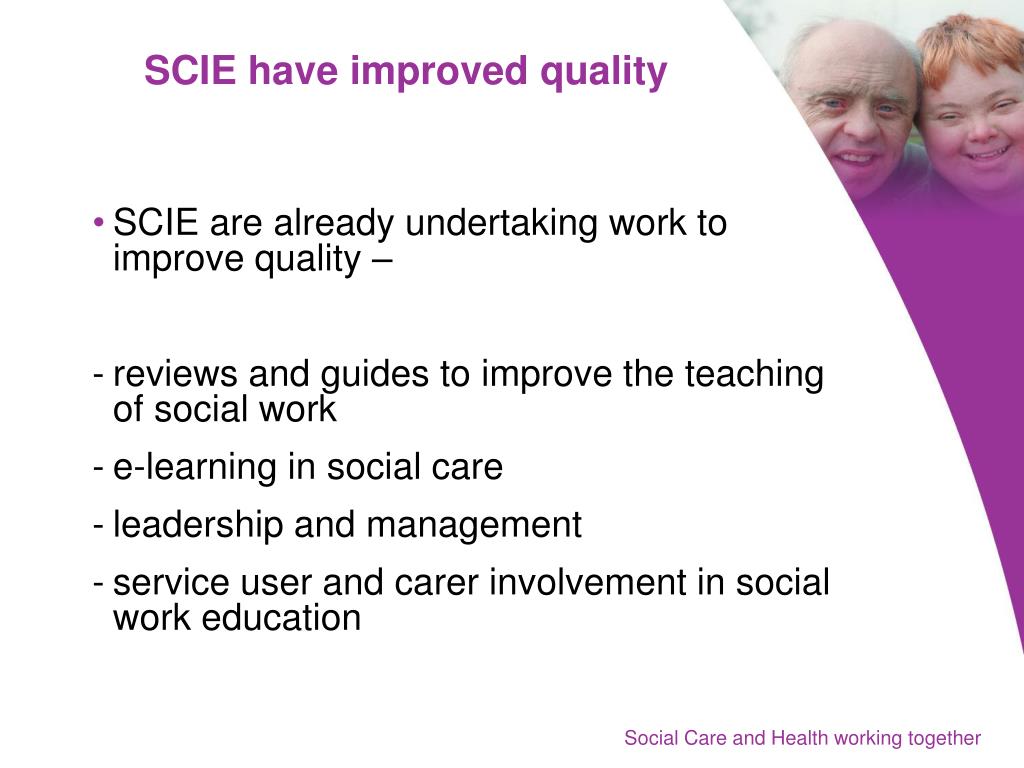 SCIE have improved quality

• SCIE are already undertaking work to improve quality –

- reviews and guides to improve the teaching of social work
- e-learning in social care
- leadership and management
- service user and carer involvement in social work education

Social Care and Health working together